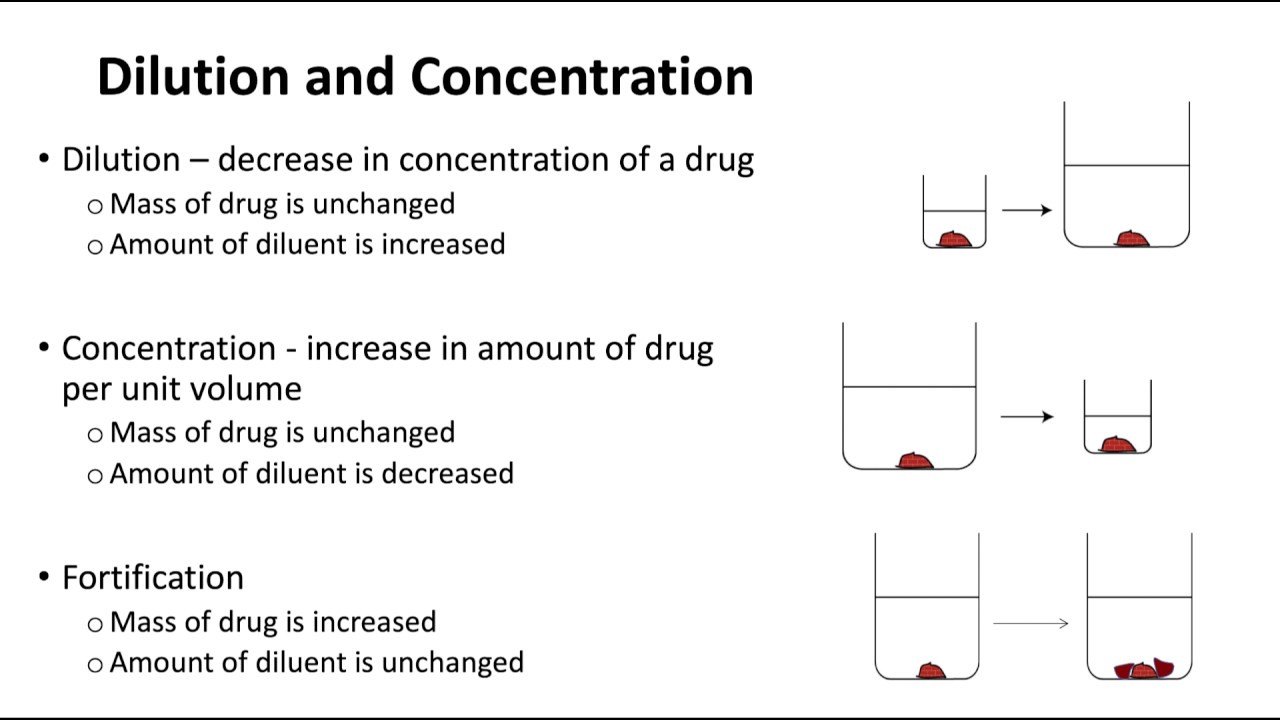 Dilution and Concentration

• Dilution – decrease in concentration of a drug
  o Mass of drug is unchanged
  o Amount of diluent is increased

• Concentration - increase in amount of drug per unit volume
  o Mass of drug is unchanged
  o Amount of diluent is decreased

• Fortification
  o Mass of drug is increased
  o Amount of diluent is unchanged